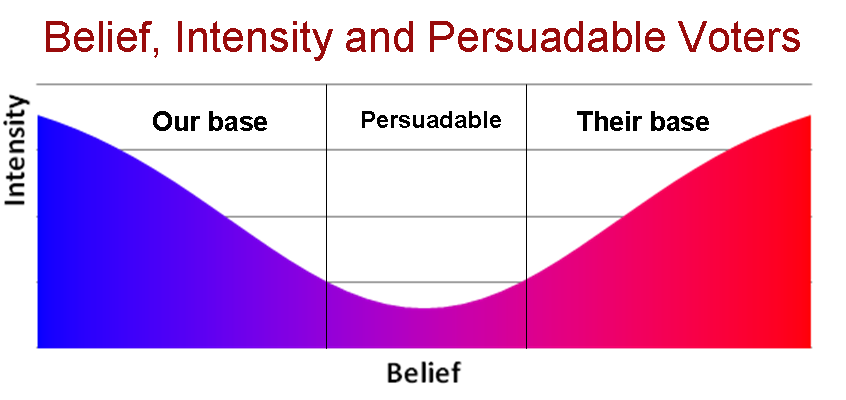 Belief, Intensity and Persuadable Voters

Intensity

Our base

Persuadable

Their base

Belief